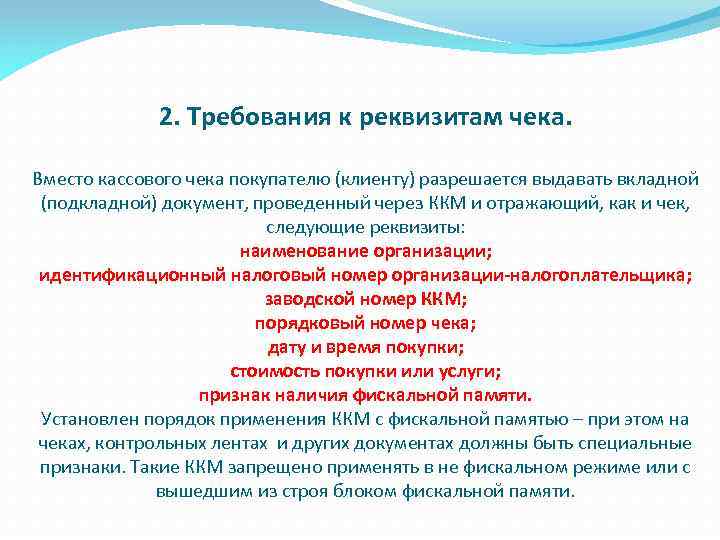 2. Требования к реквизитам чека.

Вместо кассового чека покупателю (клиенту) разрешается выдавать вкладной (подкладной) документ, проведенный через ККМ и отражающий, как и чек, следующие реквизиты:
наименование организации;
идентификационный налоговый номер организации-налогоплательщика;
заводской номер ККМ;
порядковый номер чека;
дату и время покупки;
стоимость покупки или услуги;
признак наличия фискальной памяти.
Установлен порядок применения ККМ с фискальной памятью – при этом на чеках, контрольных лентах и других документах должны быть специальные признаки. Такие ККМ запрещено применять в не фискальном режиме или с вышедшим из строя блоком фискальной памяти.